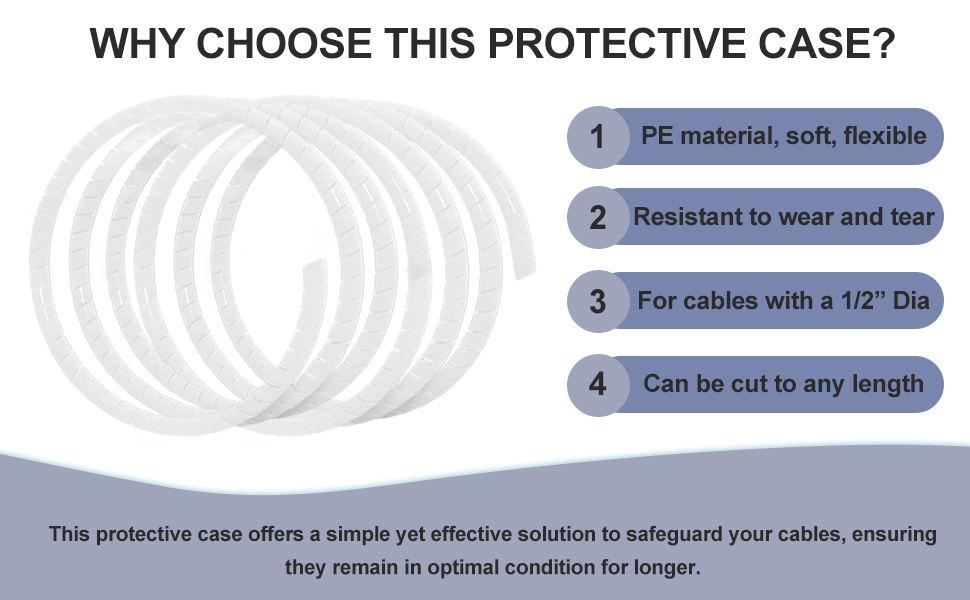 WHY CHOOSE THIS PROTECTIVE CASE?

1 PE material, soft, flexible

2 Resistant to wear and tear

3 For cables with a 1/2” Dia

4 Can be cut to any length

This protective case offers a simple yet effective solution to safeguard your cables, ensuring they remain in optimal condition for longer.